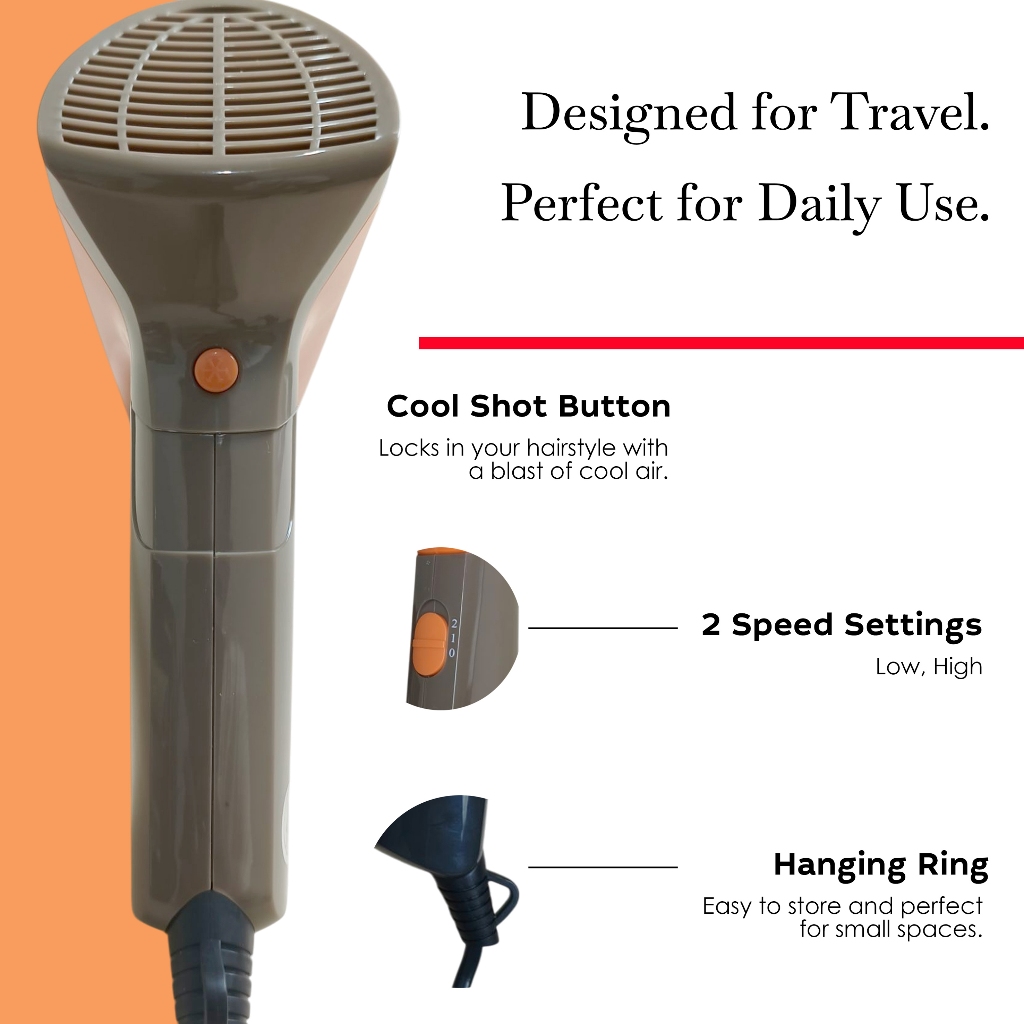 Designed for Travel.
Perfect for Daily Use.

Cool Shot Button
Locks in your hairstyle with a blast of cool air.

2
1
0

2 Speed Settings
Low, High

Hanging Ring
Easy to store and perfect for small spaces.